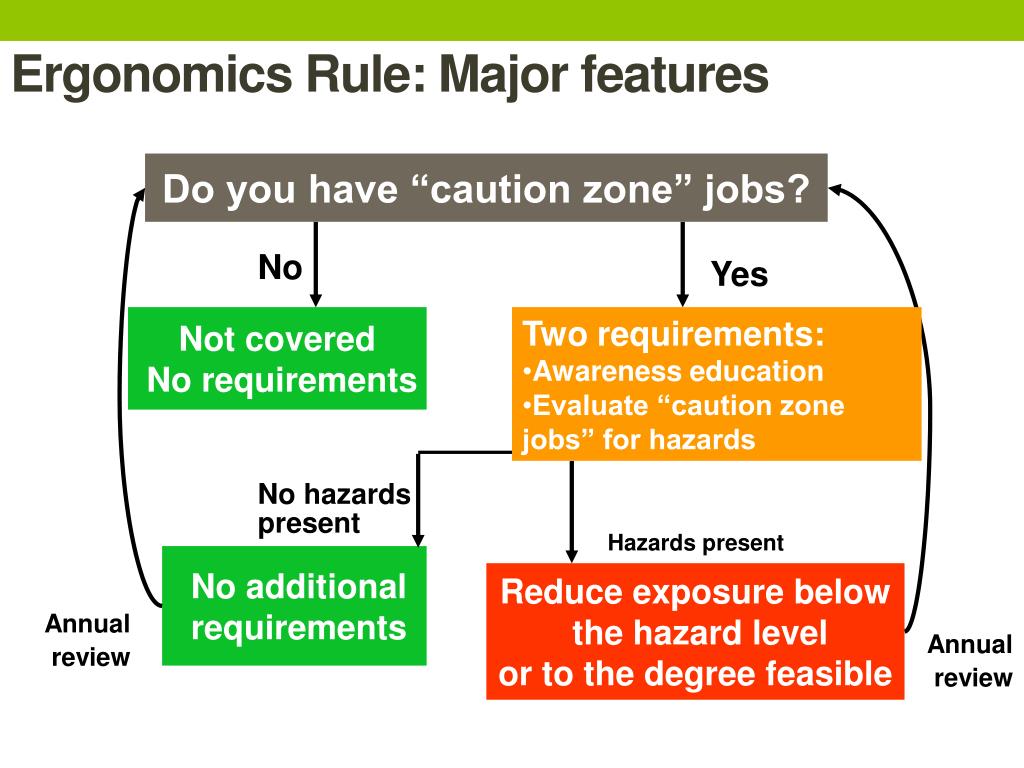 Ergonomics Rule: Major features

Do you have “caution zone” jobs?

No

Yes

Not covered
No requirements

Two requirements:
•Awareness education
•Evaluate “caution zone jobs” for hazards

No hazards present

Hazards present

No additional requirements

Reduce exposure below the hazard level or to the degree feasible

Annual review

Annual review